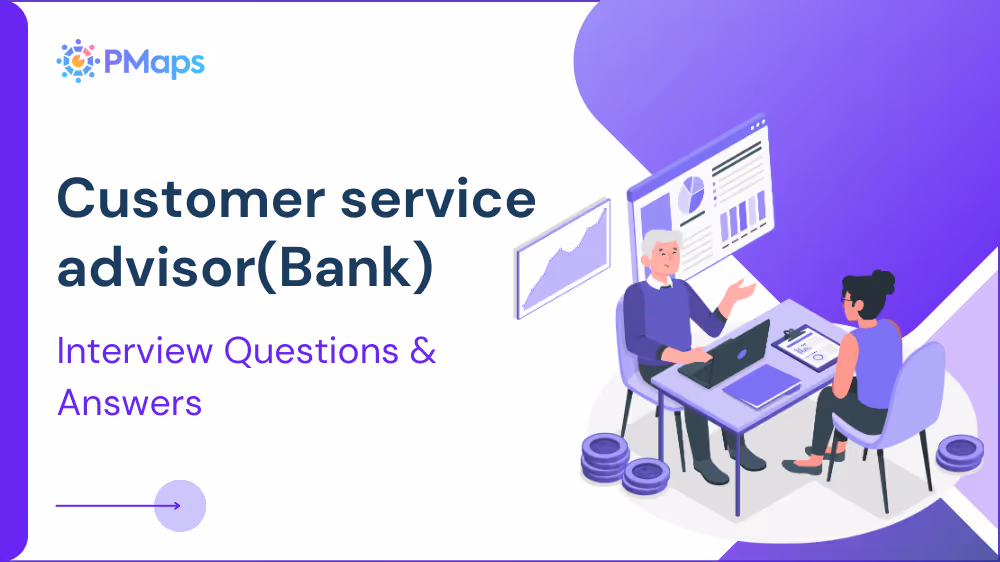 PMaps

Customer service advisor(Bank)

Interview Questions & Answers